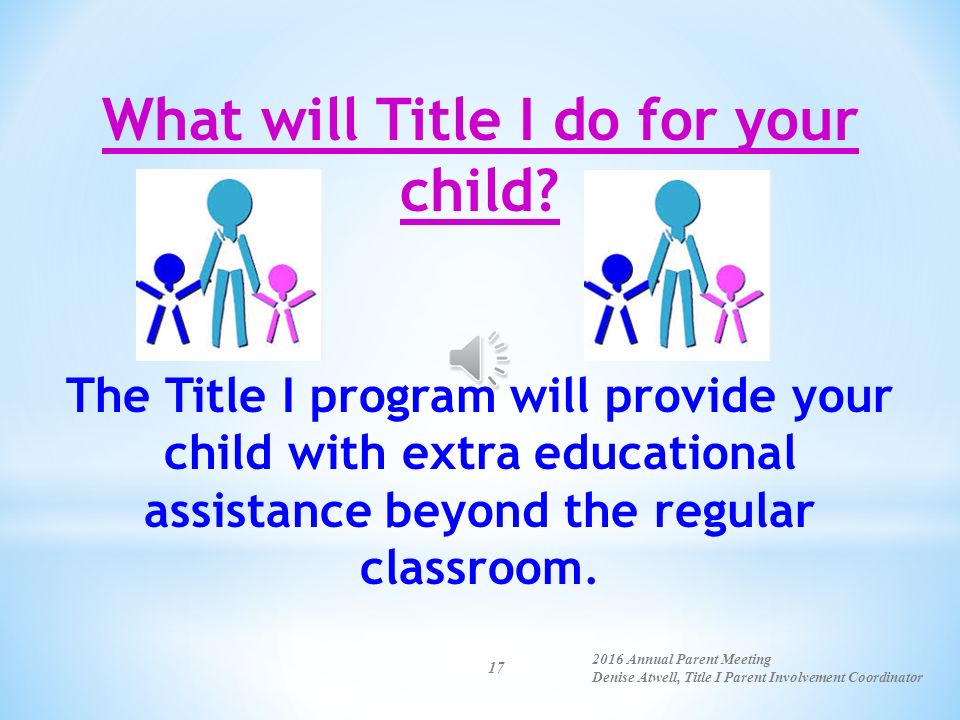 What will Title I do for your child?

The Title I program will provide your child with extra educational assistance beyond the regular classroom.

17

2016 Annual Parent Meeting
Denise Atwell, Title I Parent Involvement Coordinator